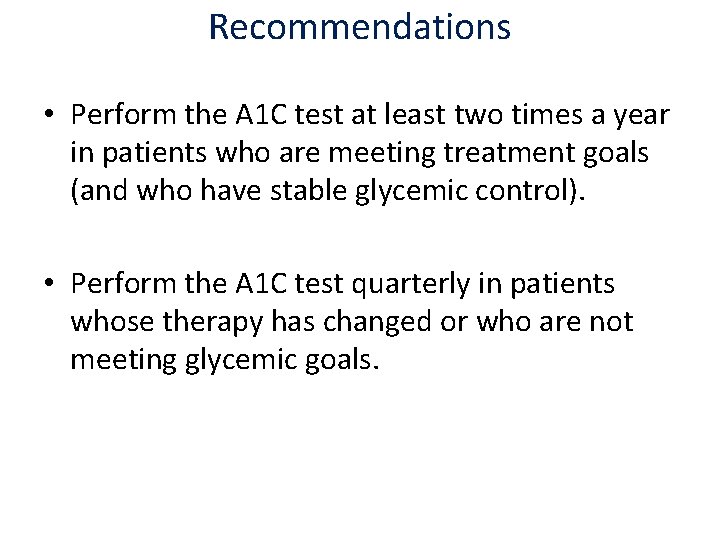 Recommendations

• Perform the A1C test at least two times a year in patients who are meeting treatment goals (and who have stable glycemic control).

• Perform the A1C test quarterly in patients whose therapy has changed or who are not meeting glycemic goals.